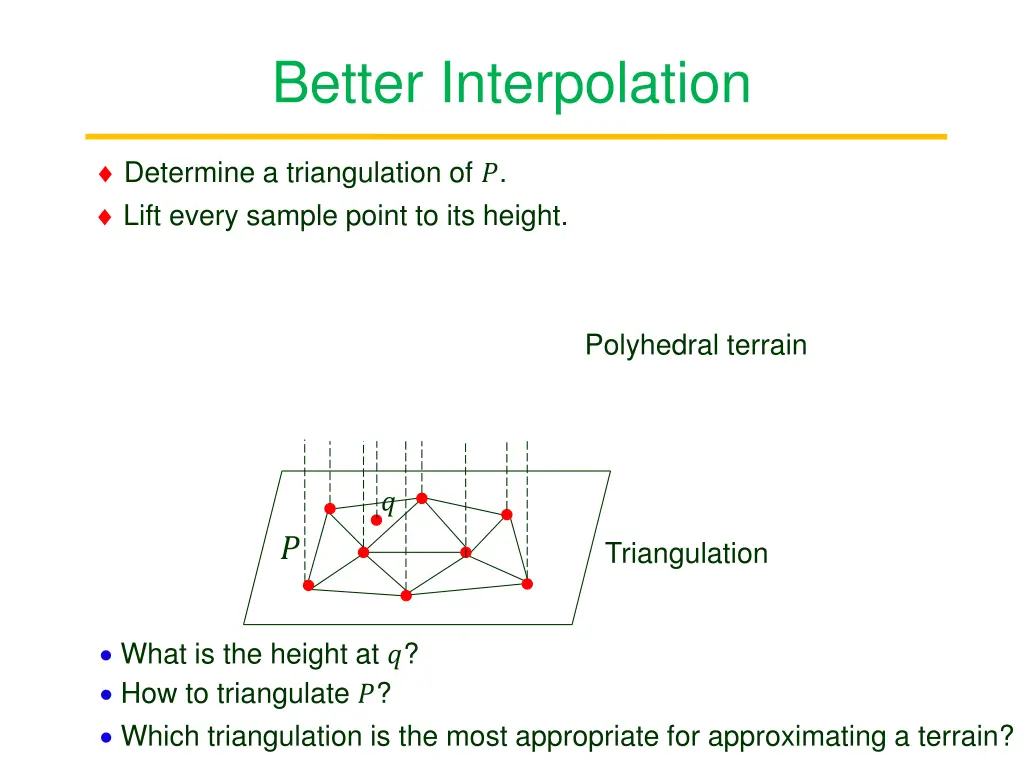 Better Interpolation

♦ Determine a triangulation of $P$.

♦ Lift every sample point to its height.

Polyhedral terrain

$q$

$P$

Triangulation

• What is the height at $q$?

• How to triangulate $P$?

• Which triangulation is the most appropriate for approximating a terrain?